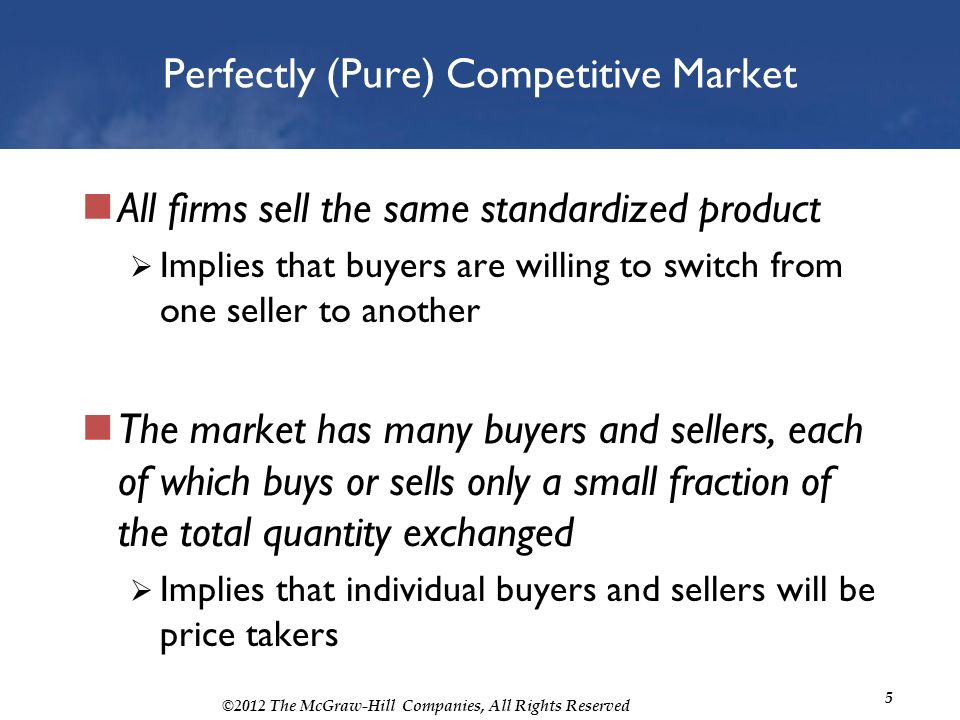 Perfectly (Pure) Competitive Market

All firms sell the same standardized product

Implies that buyers are willing to switch from one seller to another

The market has many buyers and sellers, each of which buys or sells only a small fraction of the total quantity exchanged

Implies that individual buyers and sellers will be price takers

©2012 The McGraw-Hill Companies, All Rights Reserved

5